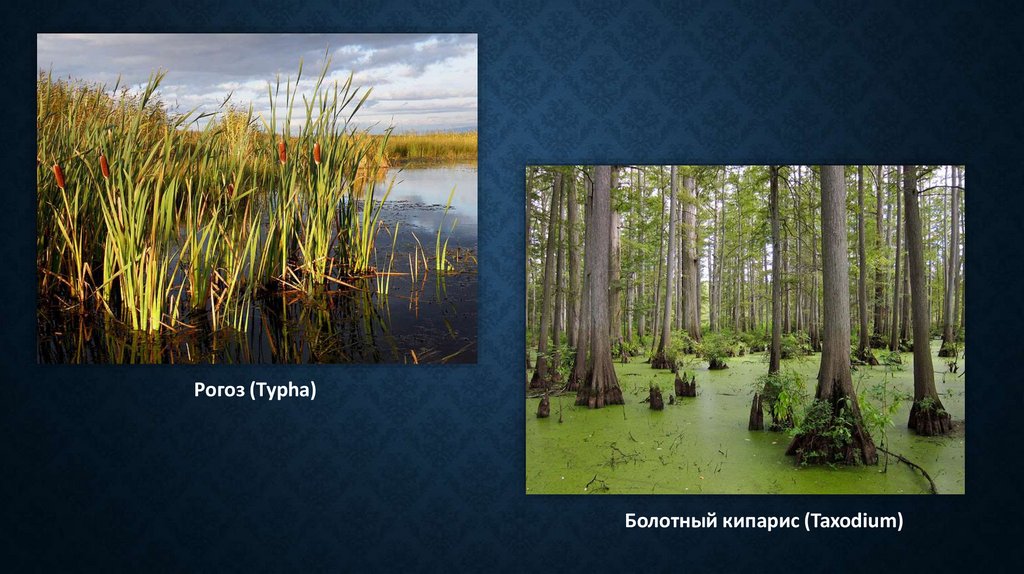 Рогоз (Typha)

Болотный кипарис (Taxodium)